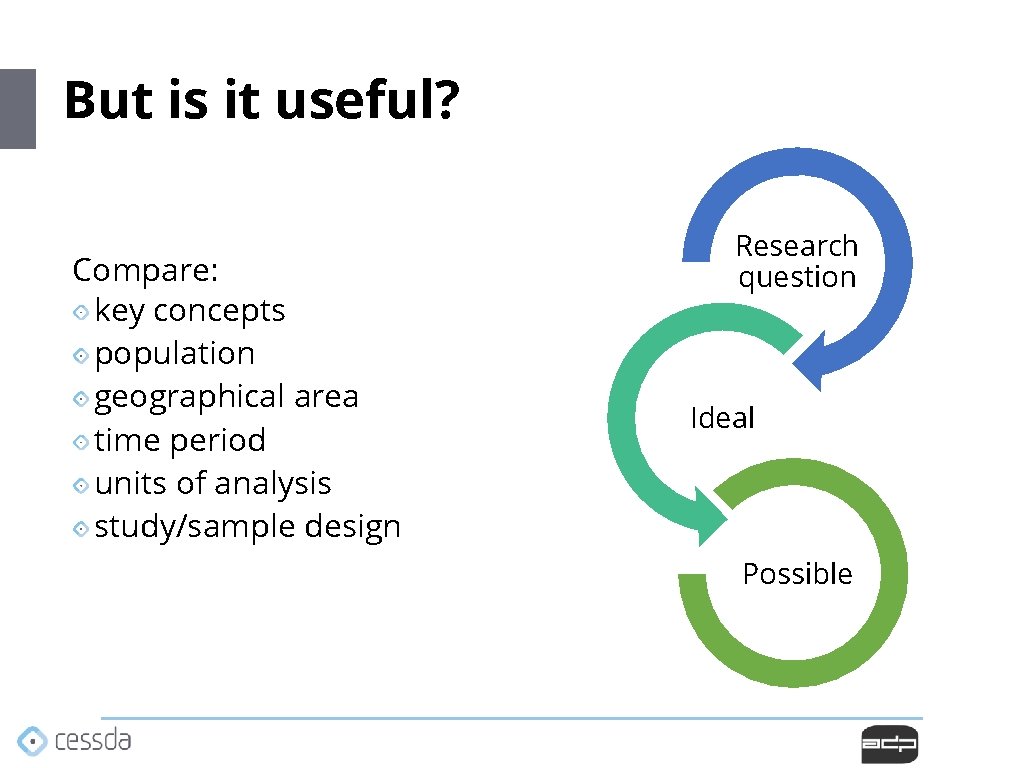 But is it useful?

Compare:
key concepts
population
geographical area
time period
units of analysis
study/sample design

Research question

Ideal

Possible

cessda

adp